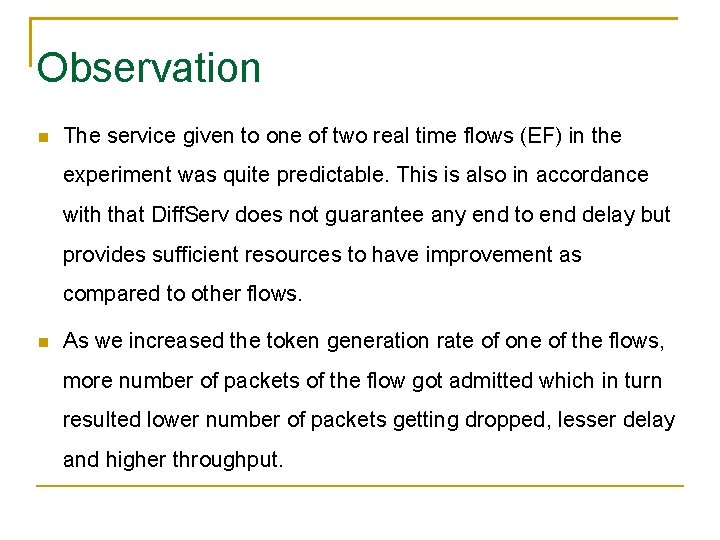 Observation

The service given to one of two real time flows (EF) in the experiment was quite predictable. This is also in accordance with that DiffServ does not guarantee any end to end delay but provides sufficient resources to have improvement as compared to other flows.

As we increased the token generation rate of one of the flows, more number of packets of the flow got admitted which in turn resulted lower number of packets getting dropped, lesser delay and higher throughput.